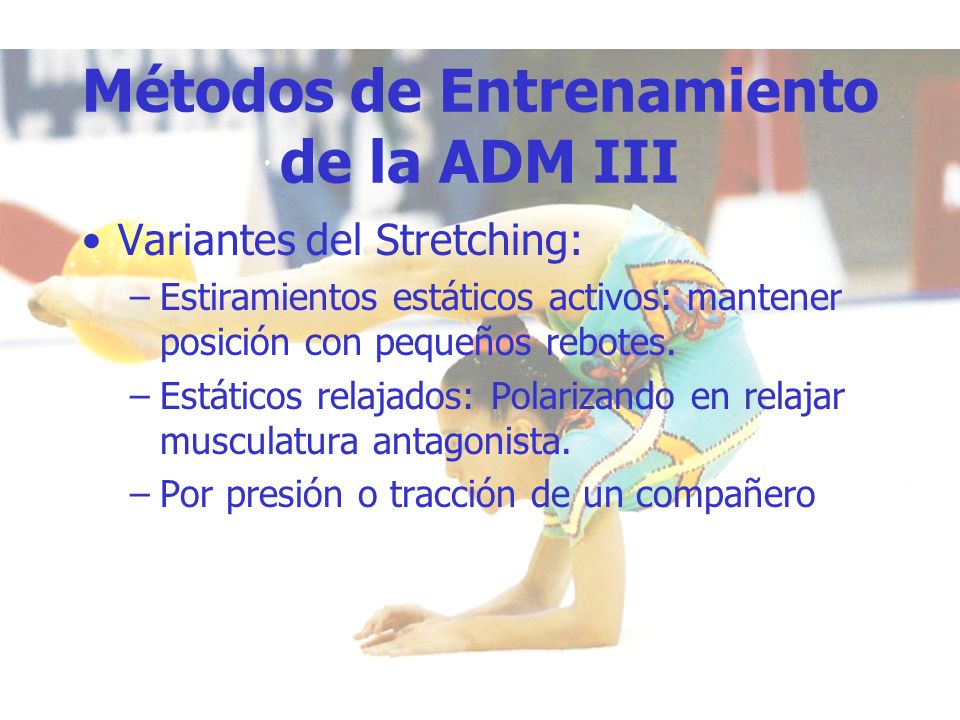 Métodos de Entrenamiento de la ADM III

• Variantes del Stretching:
– Estiramientos estáticos activos: mantener posición con pequeños rebotes.
– Estáticos relajados: Polarizando en relajar musculatura antagonista.
– Por presión o tracción de un compañero